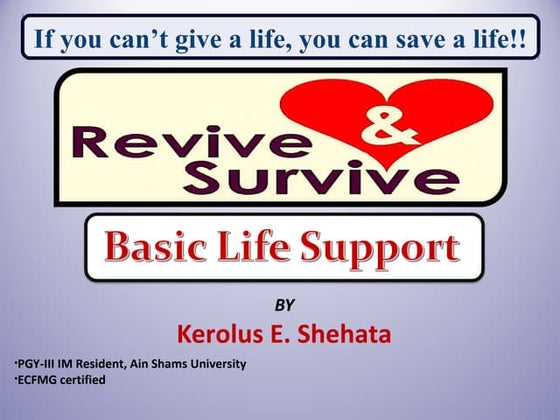 If you can't give a life, you can save a life!!

Revive & Survive

Basic Life Support

BY

Kerolus E. Shehata

•PGY-III IM Resident, Ain Shams University
•ECFMG certified